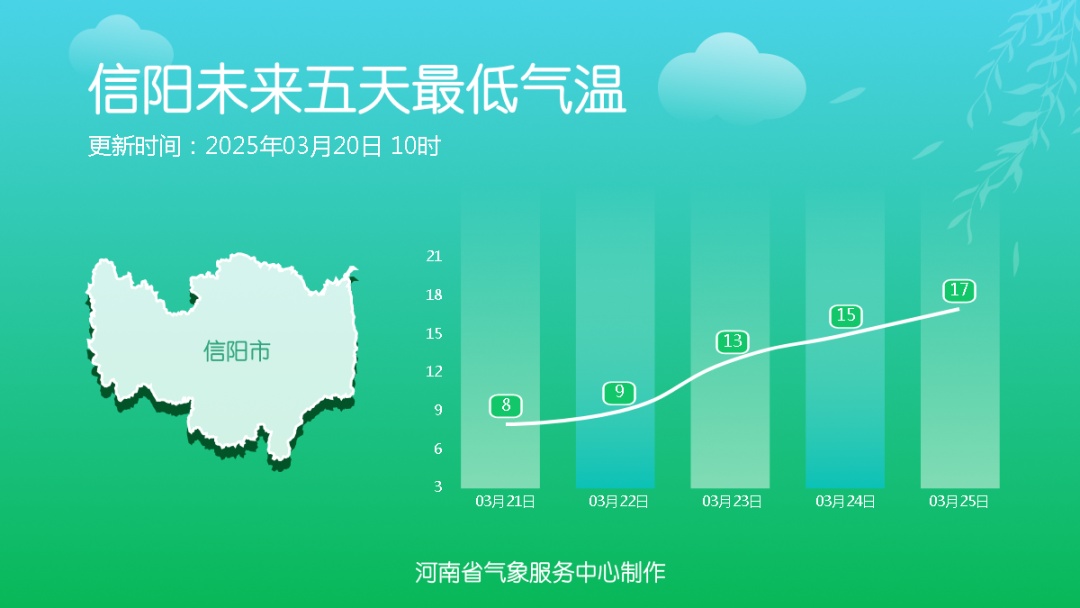 信阳未来五天最低气温
更新时间：2025年03月20日 10时

信阳市

21
18
15
12
9
6
3

8
9
13
15
17

03月21日
03月22日
03月23日
03月24日
03月25日

河南省气象服务中心制作